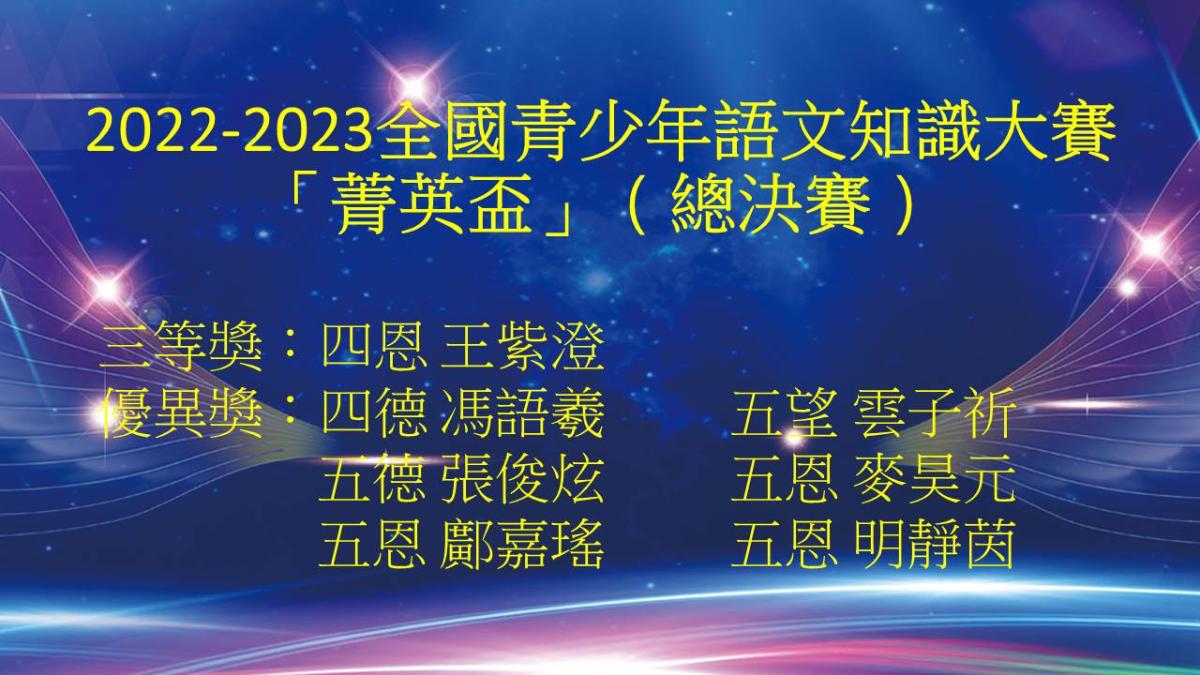 2022-2023全國青少年語文知識大賽
「菁英盃」（總決賽）

三等獎：四恩 王紫澄
優異獎：四德 馮語羲　五望 雲子祈
五德 張俊炫　五恩 麥昊元
五恩 鄺嘉瑤　五恩 明靜茵